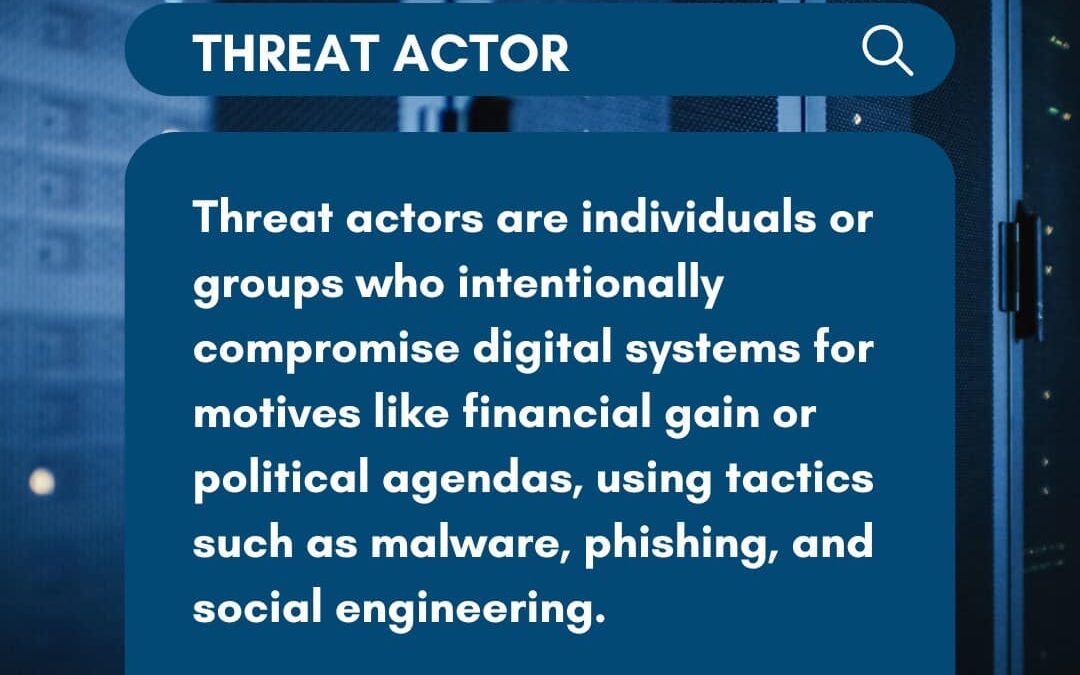 THREAT ACTOR

Threat actors are individuals or groups who intentionally compromise digital systems for motives like financial gain or political agendas, using tactics such as malware, phishing, and social engineering.